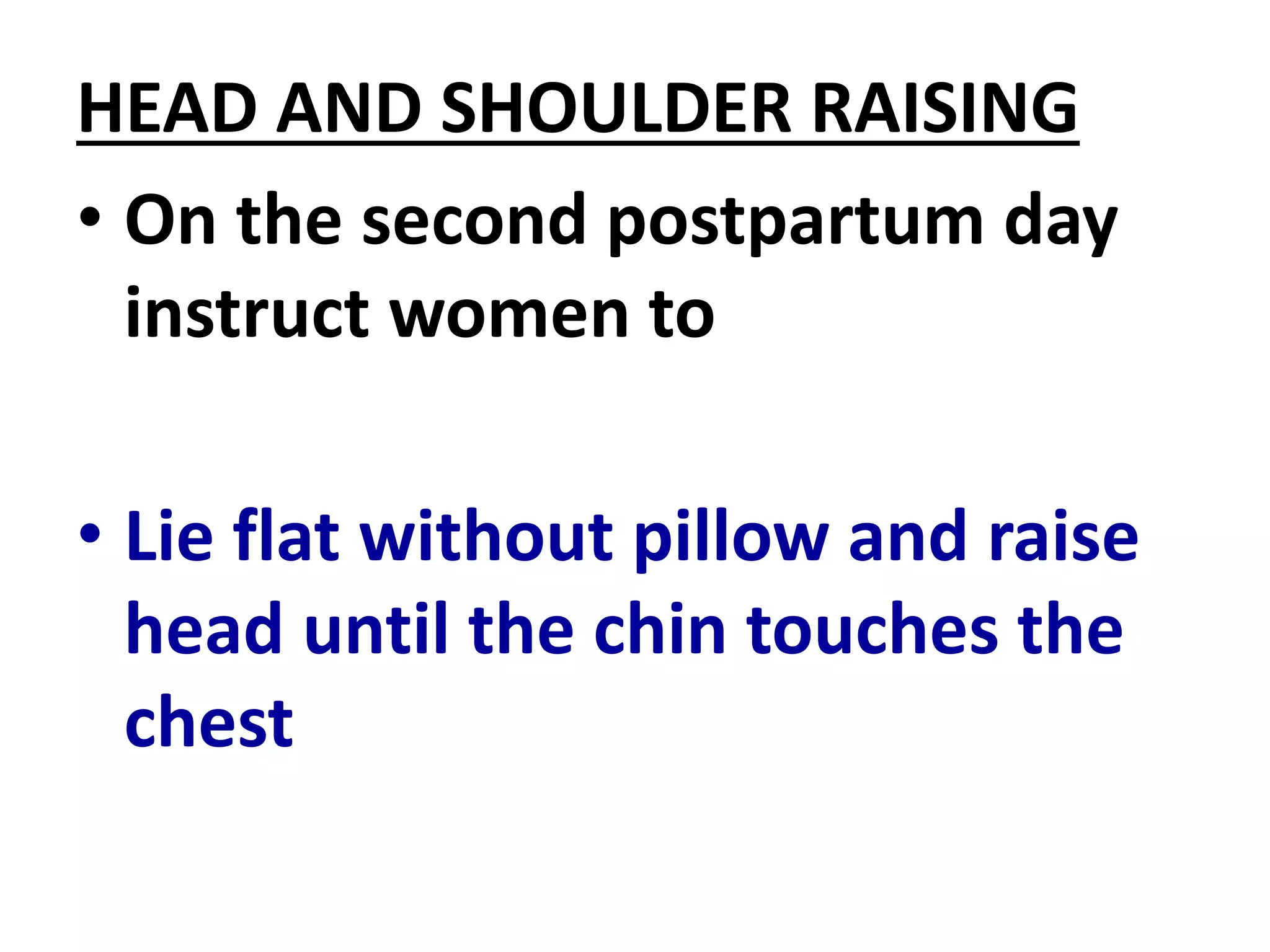 HEAD AND SHOULDER RAISING

• On the second postpartum day instruct women to

• Lie flat without pillow and raise head until the chin touches the chest